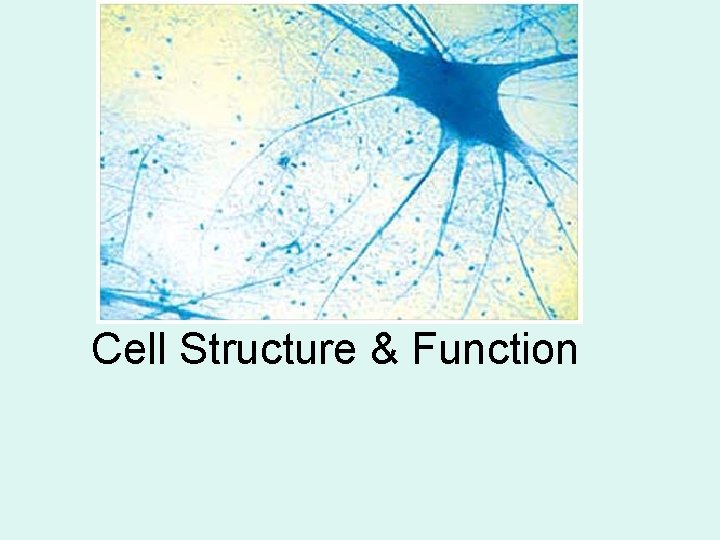 Cell Structure & Function